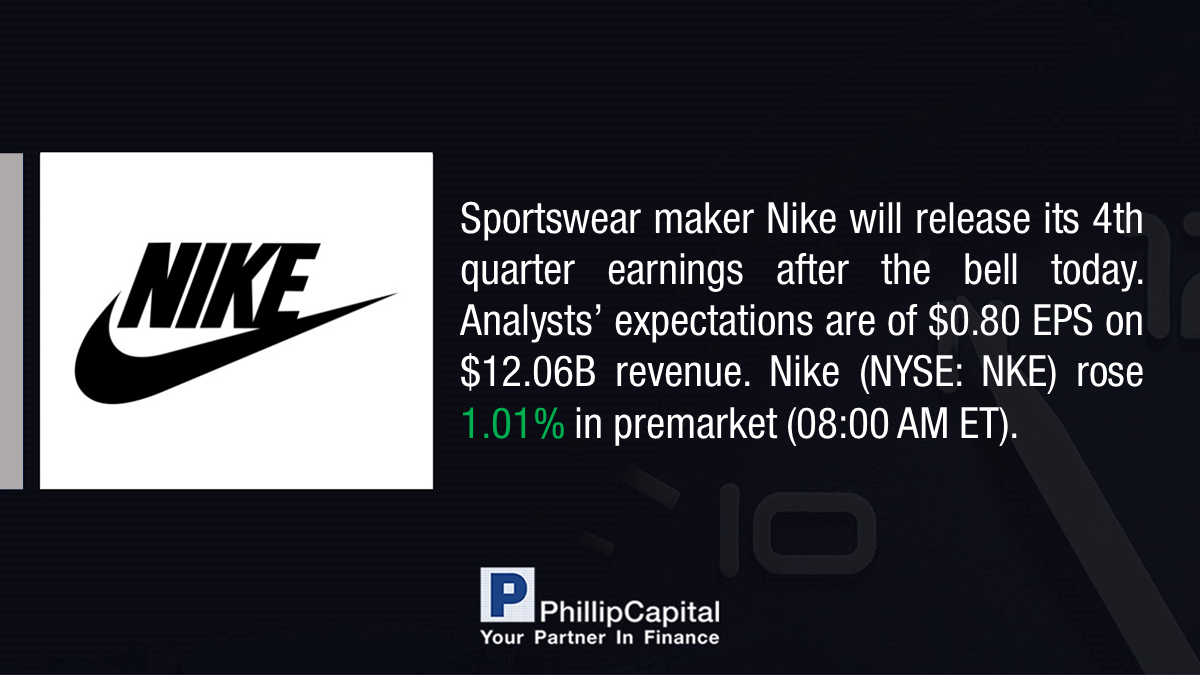 NIKE

Sportswear maker Nike will release its 4th quarter earnings after the bell today. Analysts' expectations are of \$0.80 EPS on \$12.06B revenue. Nike (NYSE: NKE) rose 1.01% in premarket (08:00 AM ET).

P

PhillipCapital
Your Partner In Finance